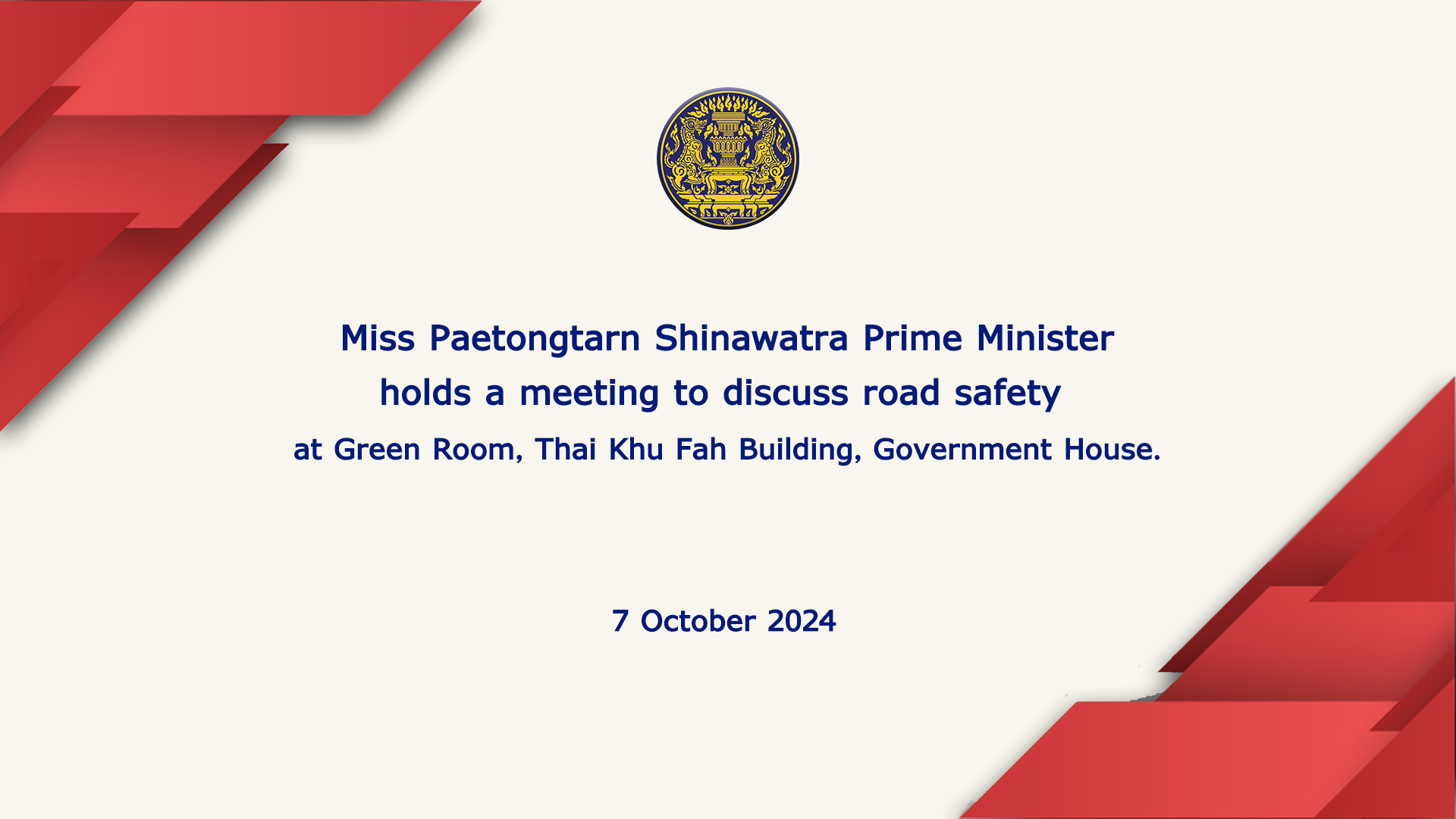 Miss Paetongtarn Shinawatra Prime Minister
holds a meeting to discuss road safety
at Green Room, Thai Khu Fah Building, Government House.

7 October 2024